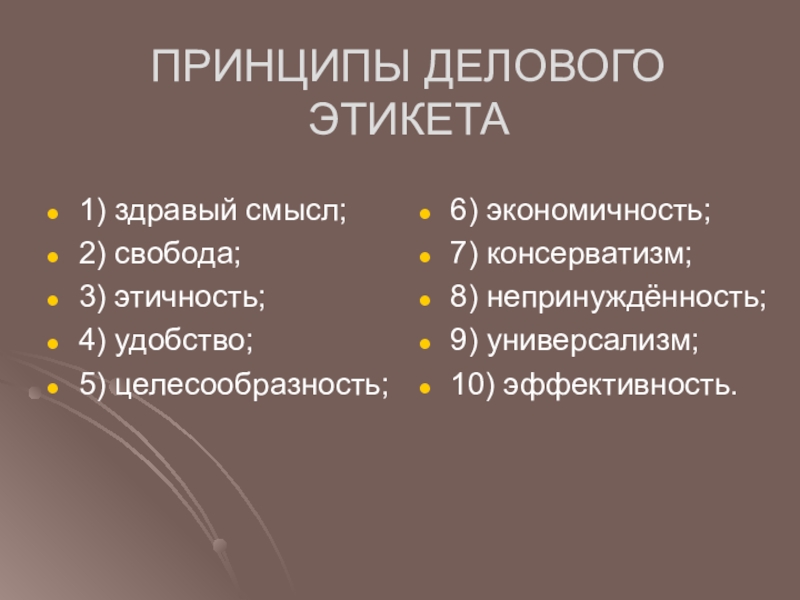 ПРИНЦИПЫ ДЕЛОВОГО ЭТИКЕТА

- 1) здравый смысл;
- 2) свобода;
- 3) этичность;
- 4) удобство;
- 5) целесообразность;

- 6) экономичность;
- 7) консерватизм;
- 8) непринуждённость;
- 9) универсализм;
- 10) эффективность.